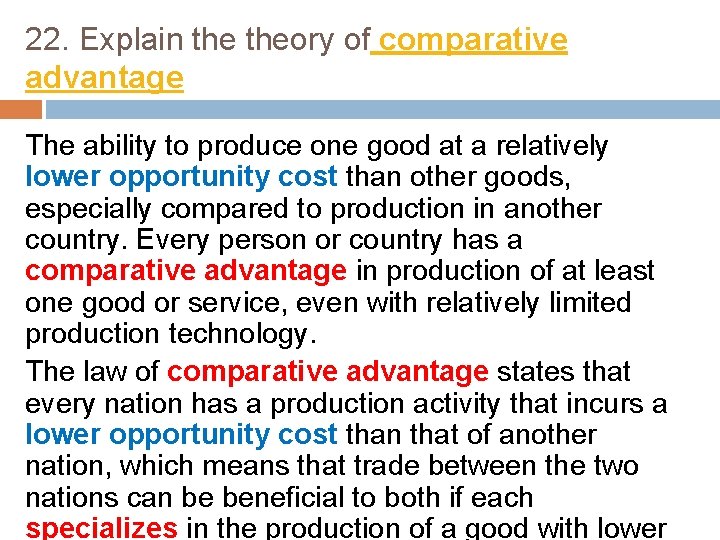 22. Explain the theory of comparative advantage

The ability to produce one good at a relatively lower opportunity cost than other goods, especially compared to production in another country. Every person or country has a comparative advantage in production of at least one good or service, even with relatively limited production technology.

The law of comparative advantage states that every nation has a production activity that incurs a lower opportunity cost than that of another nation, which means that trade between the two nations can be beneficial to both if each specializes in the production of a good with lower